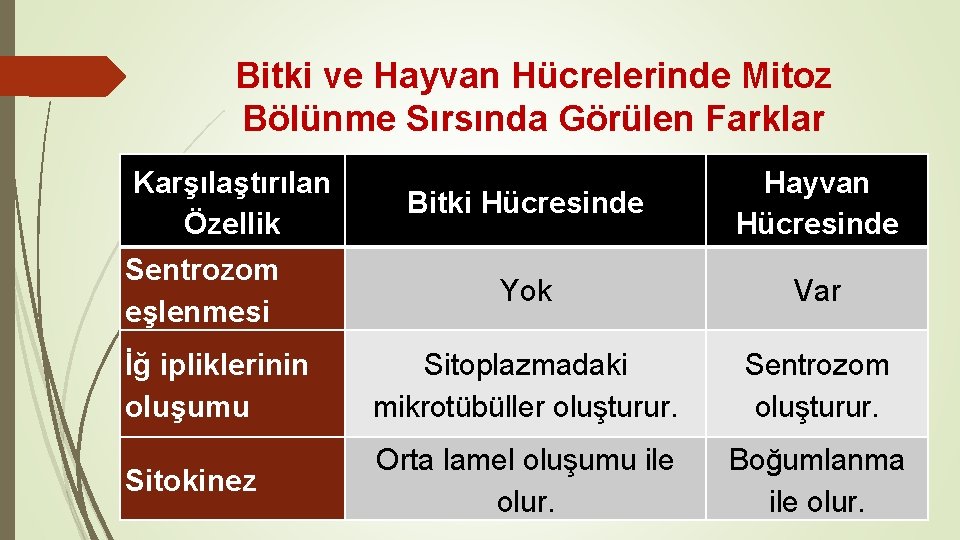 Bitki ve Hayvan Hücrelerinde Mitoz Bölünme Sırsında Görülen Farklar

| Karşılaştırılan Özellik | Bitki Hücresinde | Hayvan Hücresinde |
|---|---|---|
| Sentrozom eşlenmesi | Yok | Var |
| İğ ipliklerinin oluşumu | Sitoplazmadaki mikrotübüller oluşturur. | Sentrozom oluşturur. |
| Sitokinez | Orta lamel oluşumu ile olur. | Boğumlanma ile olur. |